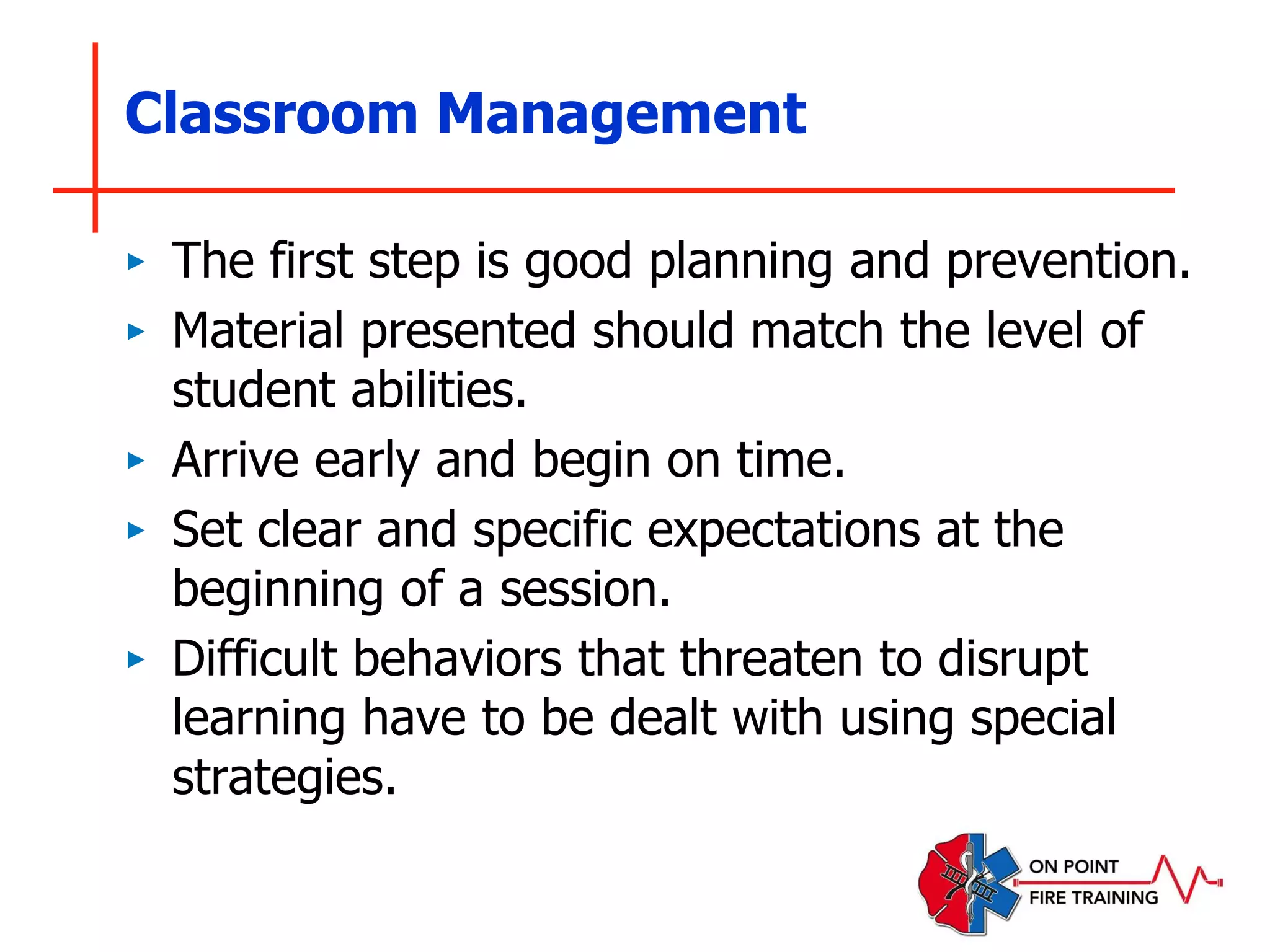 Classroom Management

▸ The first step is good planning and prevention.

▸ Material presented should match the level of student abilities.

▸ Arrive early and begin on time.

▸ Set clear and specific expectations at the beginning of a session.

▸ Difficult behaviors that threaten to disrupt learning have to be dealt with using special strategies.

ON POINT
FIRE TRAINING